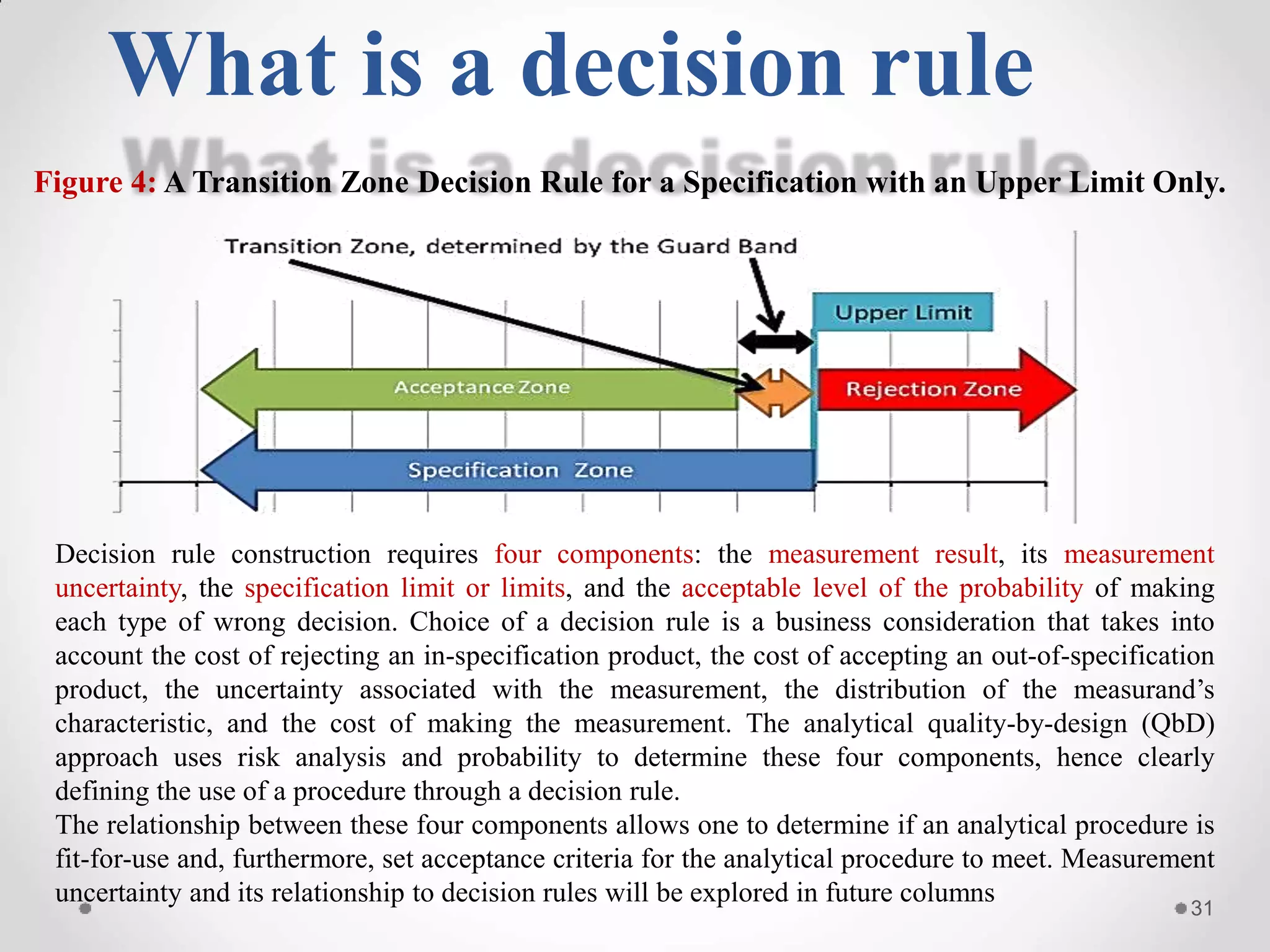 What is a decision rule

Figure 4: A Transition Zone Decision Rule for a Specification with an Upper Limit Only.

Transition Zone, determined by the Guard Band

Upper Limit

Acceptance Zone

Rejection Zone

Specification Zone

Decision rule construction requires four components: the measurement result, its measurement uncertainty, the specification limit or limits, and the acceptable level of the probability of making each type of wrong decision. Choice of a decision rule is a business consideration that takes into account the cost of rejecting an in-specification product, the cost of accepting an out-of-specification product, the uncertainty associated with the measurement, the distribution of the measurand's characteristic, and the cost of making the measurement. The analytical quality-by-design (QbD) approach uses risk analysis and probability to determine these four components, hence clearly defining the use of a procedure through a decision rule.
The relationship between these four components allows one to determine if an analytical procedure is fit-for-use and, furthermore, set acceptance criteria for the analytical procedure to meet. Measurement uncertainty and its relationship to decision rules will be explored in future columns

31